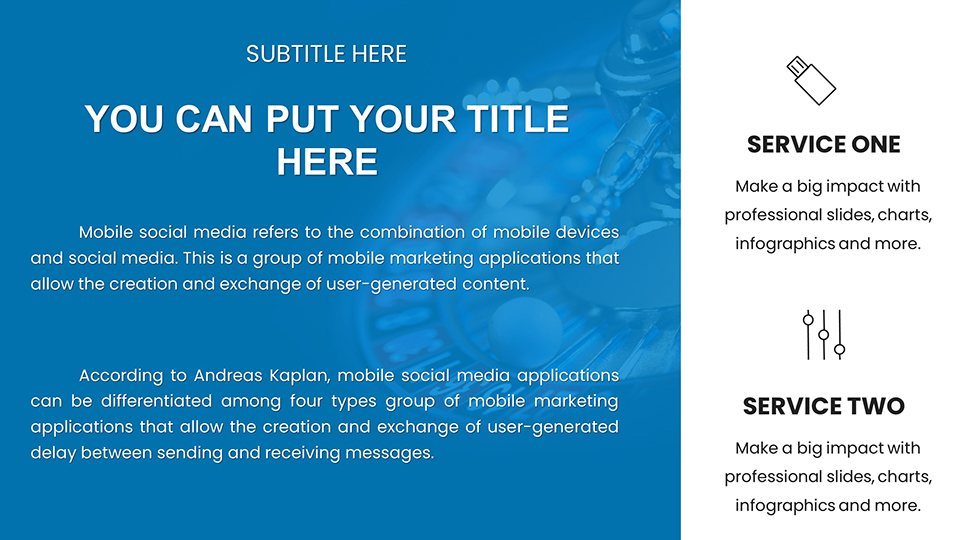 SUBTITLE HERE

YOU CAN PUT YOUR TITLE HERE

Mobile social media refers to the combination of mobile devices and social media. This is a group of mobile marketing applications that allow the creation and exchange of user-generated content.

According to Andreas Kaplan, mobile social media applications can be differentiated among four types group of mobile marketing applications that allow the creation and exchange of user-generated delay between sending and receiving messages.

SERVICE ONE

Make a big impact with professional slides, charts, infographics and more.

SERVICE TWO

Make a big impact with professional slides, charts, infographics and more.